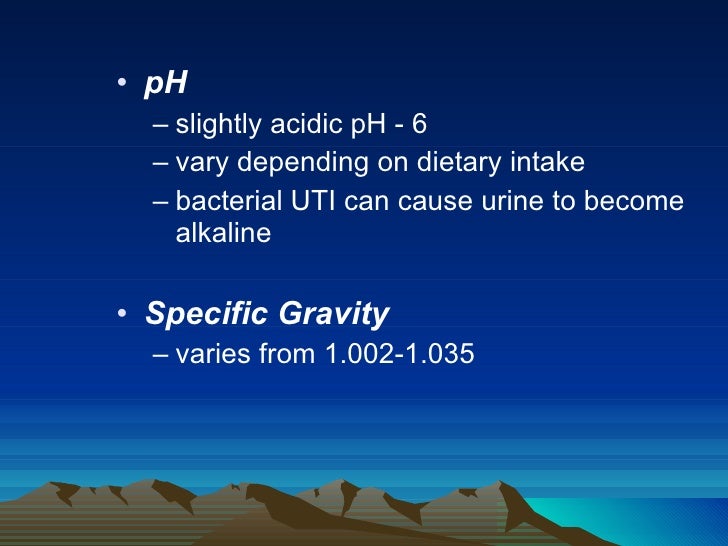 • pH
– slightly acidic pH - 6
– vary depending on dietary intake
– bacterial UTI can cause urine to become alkaline

• Specific Gravity
– varies from 1.002-1.035